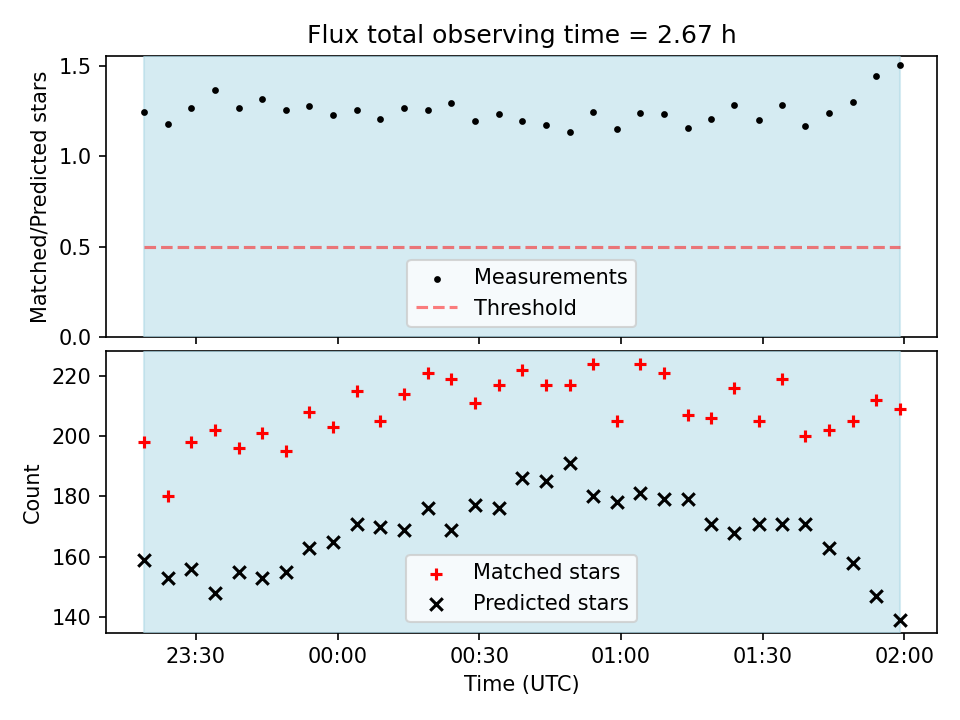 Flux total observing time = 2.67 h

Matched/Predicted stars

1.5
1.0
0.5
0.0

Measurements
Threshold

Count

220
200
180
160
140

Matched stars
Predicted stars

23:30
00:00
00:30
01:00
01:30
02:00

Time (UTC)